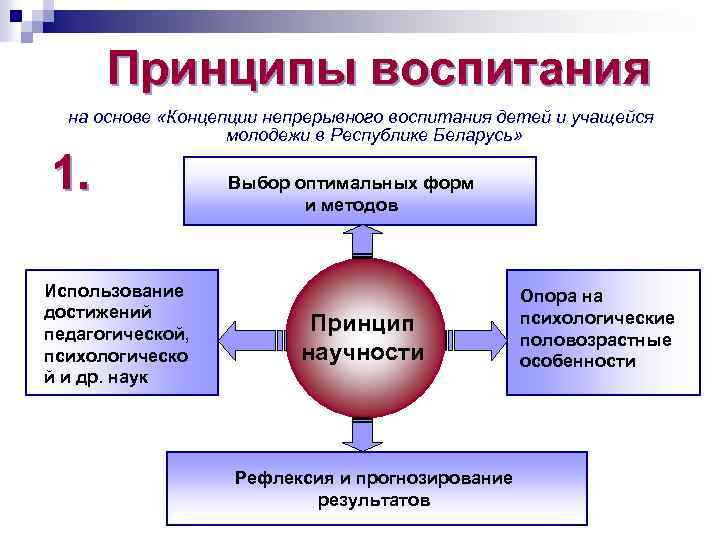 Принципы воспитания

на основе «Концепции непрерывного воспитания детей и учащейся молодежи в Республике Беларусь»

1.

Выбор оптимальных форм и методов

Использование достижений педагогической, психологическо й и др. наук

Принцип научности

Опора на психологические половозрастные особенности

Рефлексия и прогнозирование результатов